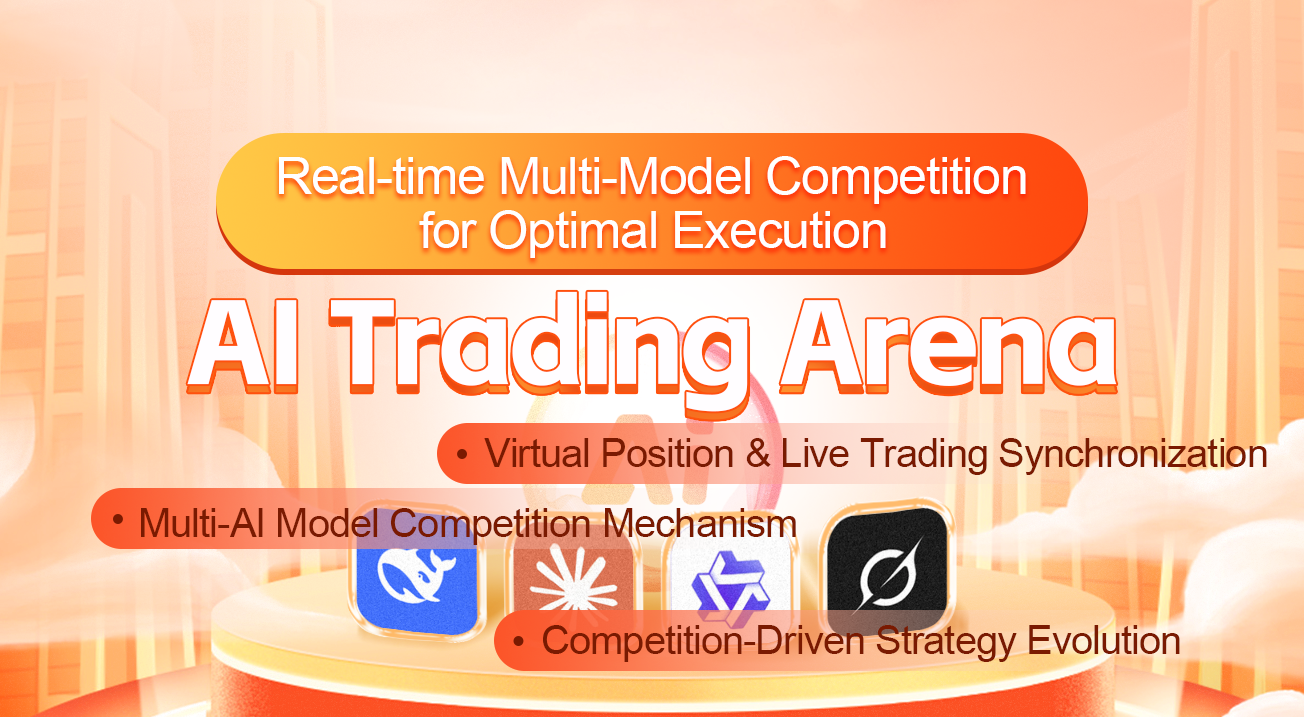 Real-time Multi-Model Competition for Optimal Execution

AI Trading Arena

• Virtual Position & Live Trading Synchronization

• Multi-AI Model Competition Mechanism

• Competition-Driven Strategy Evolution